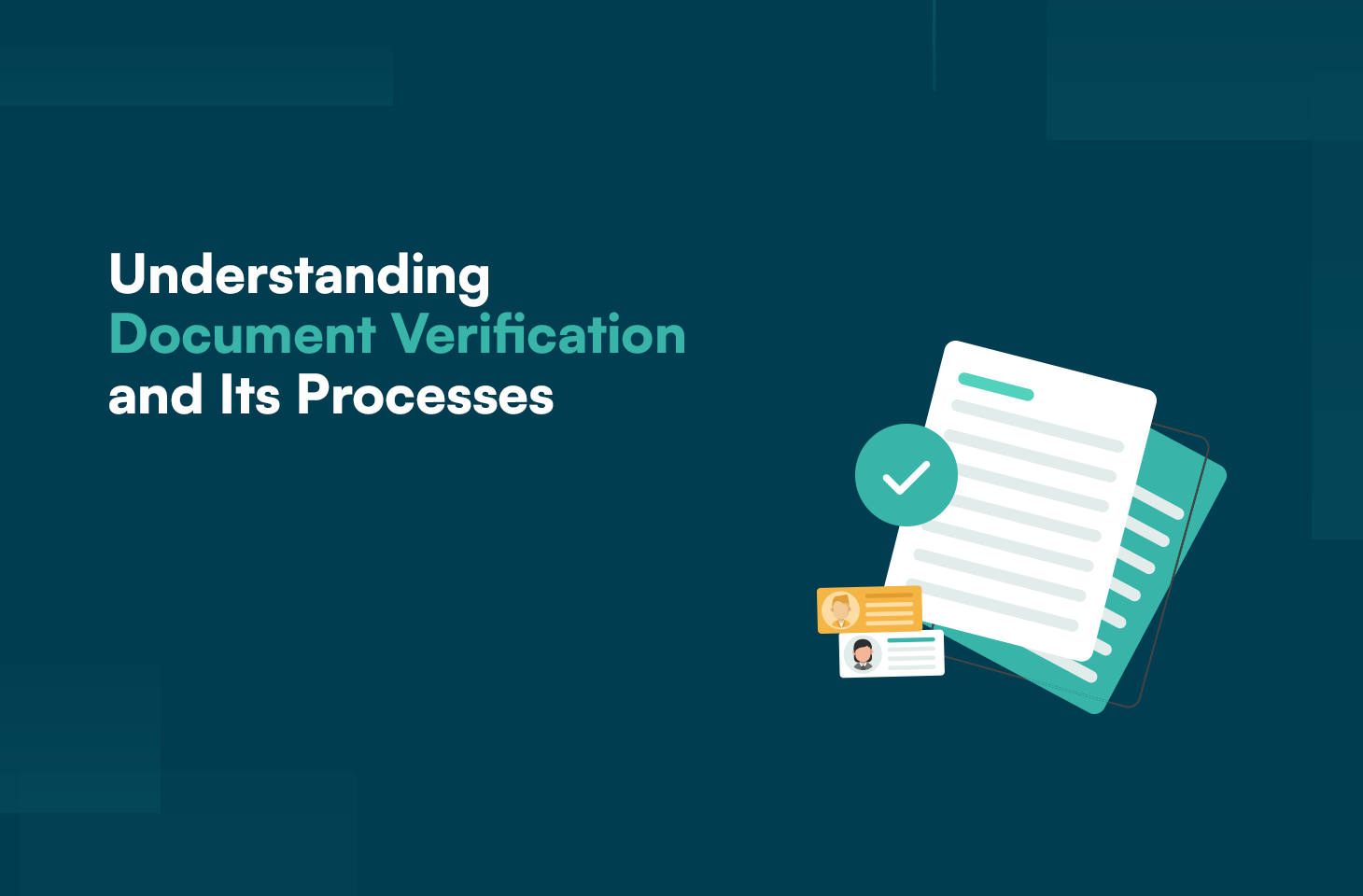 Understanding
Document Verification
and Its Processes